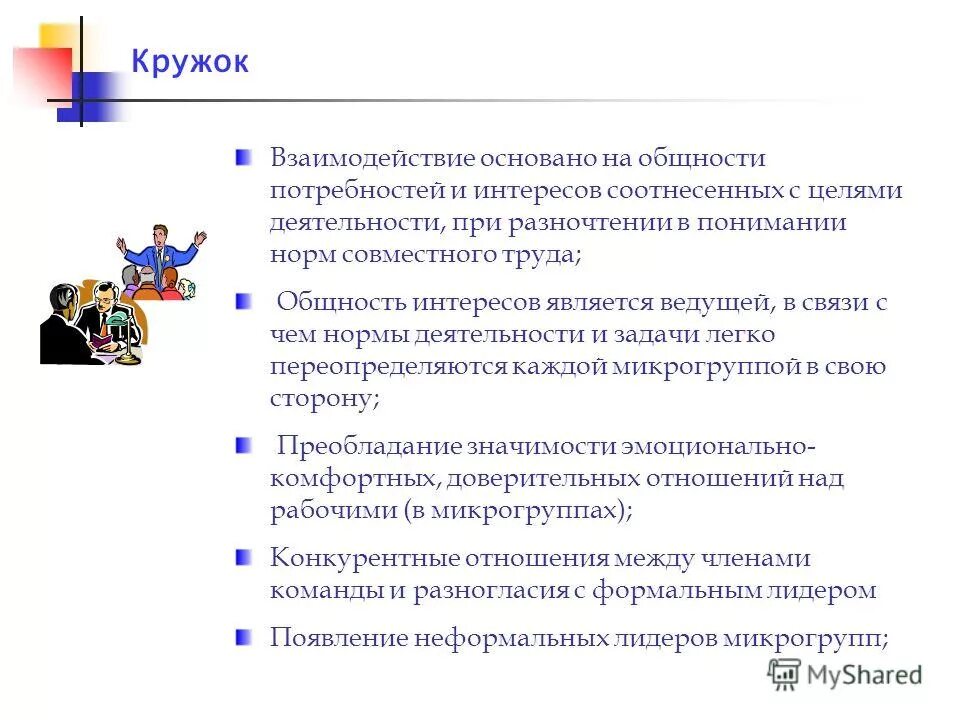 Кружок

Взаимодействие основано на общности потребностей и интересов соотнесенных с целями деятельности, при разночтении в понимании норм совместного труда;

Общность интересов является ведущей, в связи с чем нормы деятельности и задачи легко переопределяются каждой микрогруппой в свою сторону;

Преобладание значимости эмоционально-комфортных, доверительных отношений над рабочими (в микрогруппах);

Конкурентные отношения между членами команды и разногласия с формальным лидером

Появление неформальных лидеров микрогрупп;

MyShared